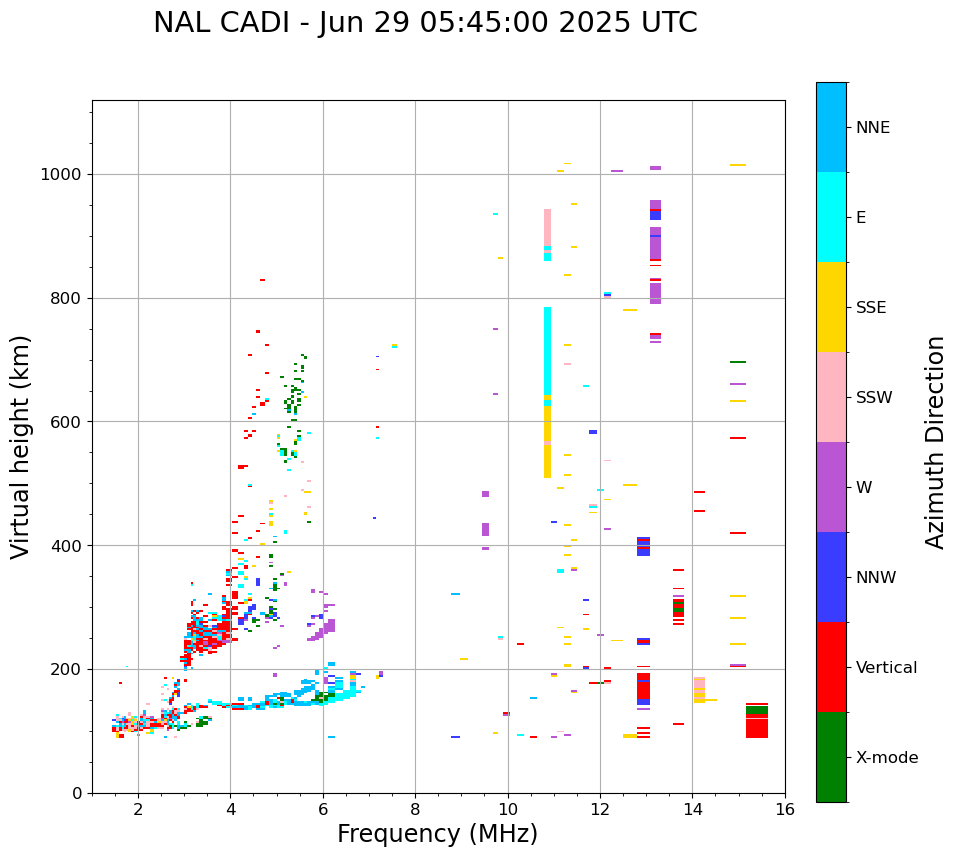 NAL CADI - Jun 29 05:45:00 2025 UTC

Virtual height (km)

1000
800
600
400
200
0

2
4
6
8
10
12
14
16

Frequency (MHz)

NNE
E
SSE
SSW
W
NNW
Vertical
X-mode

Azimuth Direction